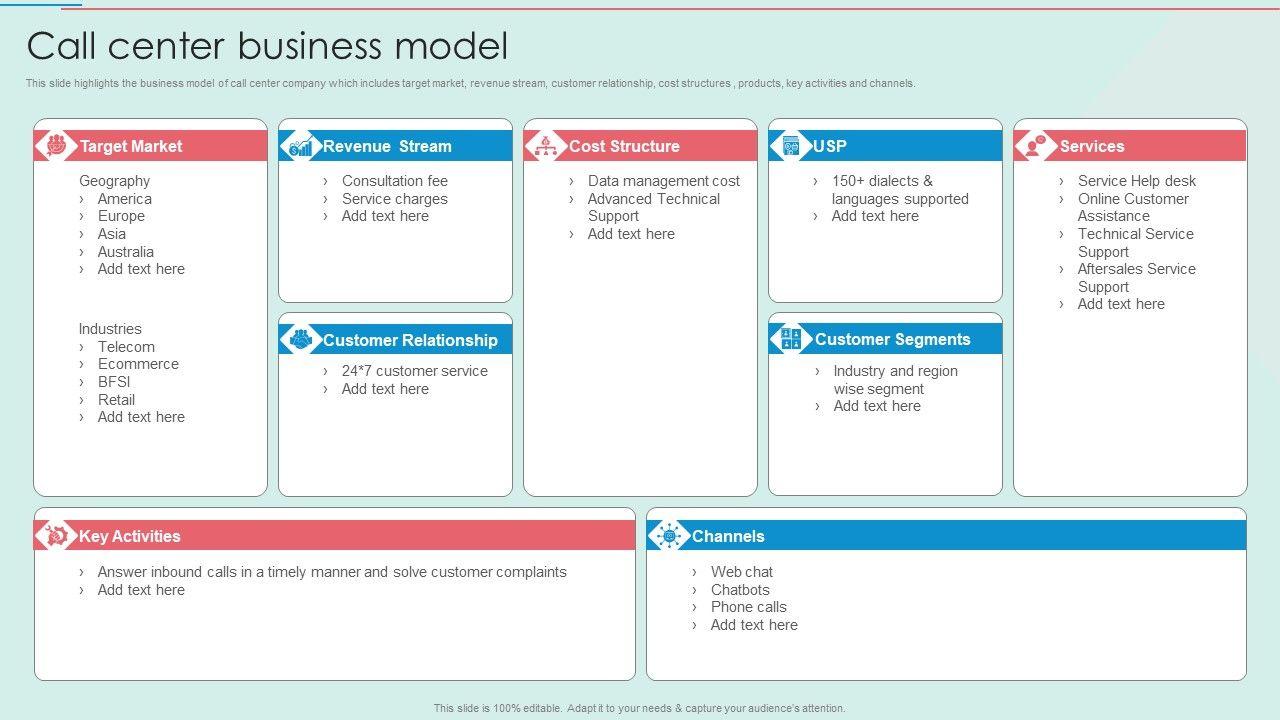 Call center business model

This slide highlights the business model of call center company which includes target market, revenue stream, customer relationship, cost structures , products, key activities and channels.

Target Market

Geography
› America
› Europe
› Asia
› Australia
› Add text here

Industries
› Telecom
› Ecommerce
› BFSI
› Retail
› Add text here

Revenue Stream

› Consultation fee
› Service charges
› Add text here

Customer Relationship

› 24*7 customer service
› Add text here

Cost Structure

› Data management cost
› Advanced Technical Support
› Add text here

USP

› 150+ dialects & languages supported
› Add text here

Customer Segments

› Industry and region wise segment
› Add text here

Services

› Service Help desk
› Online Customer Assistance
› Technical Service Support
› Aftersales Service Support
› Add text here

Key Activities

› Answer inbound calls in a timely manner and solve customer complaints
› Add text here

Channels

› Web chat
› Chatbots
› Phone calls
› Add text here

This slide is 100% editable. Adapt it to your needs & capture your audience's attention.